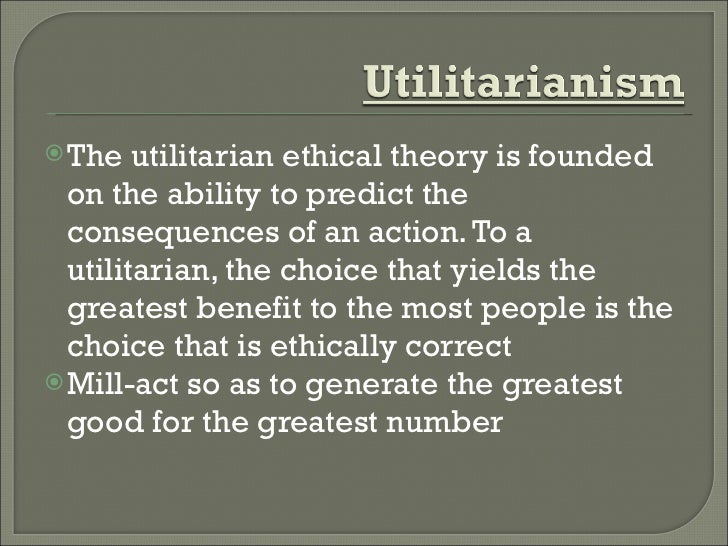 Utilitarianism

The utilitarian ethical theory is founded on the ability to predict the consequences of an action. To a utilitarian, the choice that yields the greatest benefit to the most people is the choice that is ethically correct

Mill-act so as to generate the greatest good for the greatest number